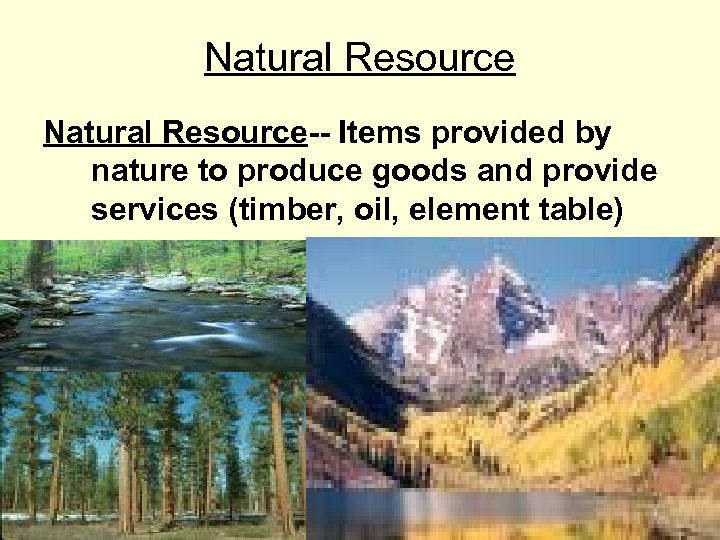 Natural Resource

Natural Resource-- Items provided by nature to produce goods and provide services (timber, oil, element table)